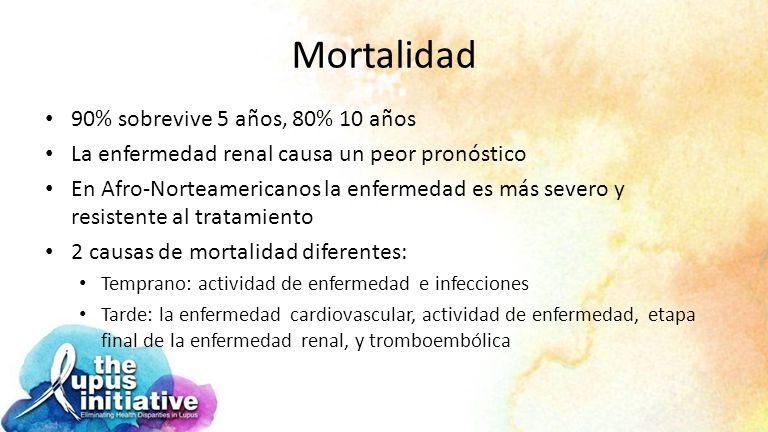 Mortalidad

• 90% sobrevive 5 años, 80% 10 años
• La enfermedad renal causa un peor pronóstico
• En Afro-Norteamericanos la enfermedad es más severo y resistente al tratamiento
• 2 causas de mortalidad diferentes:
  • Temprano: actividad de enfermedad e infecciones
  • Tarde: la enfermedad cardiovascular, actividad de enfermedad, etapa final de la enfermedad renal, y tromboembólica

the lupus initiative
Eliminating Health Disparities in Lupus